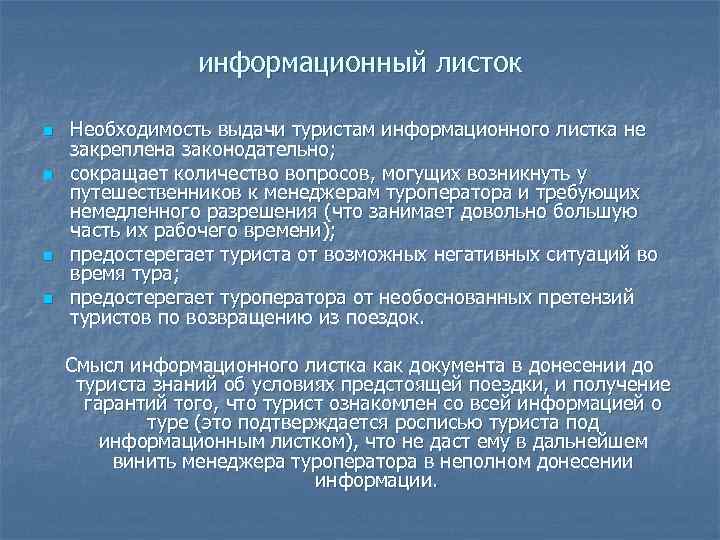 информационный листок

Необходимость выдачи туристам информационного листка не закреплена законодательно;

сокращает количество вопросов, могущих возникнуть у путешественников к менеджерам туроператора и требующих немедленного разрешения (что занимает довольно большую часть их рабочего времени);

предостерегает туриста от возможных негативных ситуаций во время тура;

предостерегает туроператора от необоснованных претензий туристов по возвращению из поездок.

Смысл информационного листка как документа в донесении до туриста знаний об условиях предстоящей поездки, и получение гарантий того, что турист ознакомлен со всей информацией о туре (это подтверждается росписью туриста под информационным листком), что не даст ему в дальнейшем винить менеджера туроператора в неполном донесении информации.